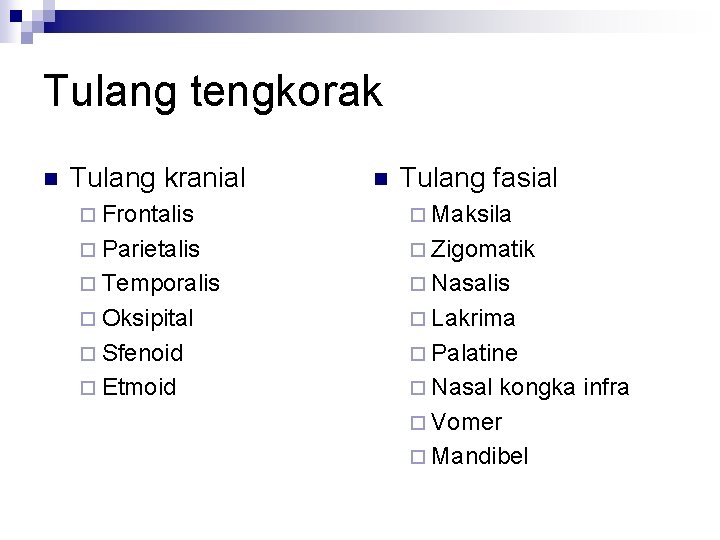 Tulang tengkorak

- Tulang kranial
  - Frontalis
  - Parietalis
  - Temporalis
  - Oksipital
  - Sfenoid
  - Etmoid

- Tulang fasial
  - Maksila
  - Zigomatik
  - Nasalis
  - Lakrima
  - Palatine
  - Nasal kongka infra
  - Vomer
  - Mandibel